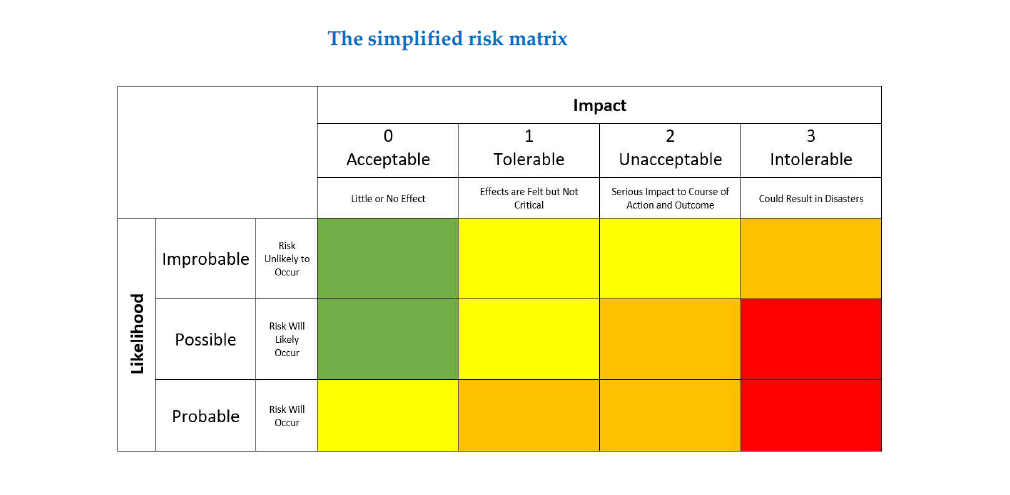 The simplified risk matrix

| | | | Impact | | | |
|---|---|---|---|---|---|---|
| | | | 0 Acceptable | 1 Tolerable | 2 Unacceptable | 3 Intolerable |
| | | | Little or No Effect | Effects are Felt but Not Critical | Serious Impact to Course of Action and Outcome | Could Result in Disasters |
| Likelihood | Improbable | Risk Unlikely to Occur | | | | |
| | Possible | Risk Will Likely Occur | | | | |
| | Probable | Risk Will Occur | | | | |